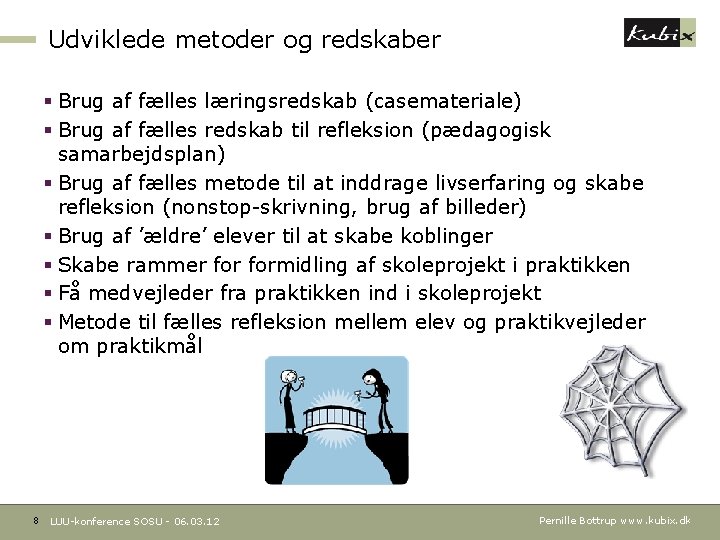 Udviklede metoder og redskaber

kubix

▪ Brug af fælles læringsredskab (casemateriale)
▪ Brug af fælles redskab til refleksion (pædagogisk samarbejdsplan)
▪ Brug af fælles metode til at inddrage livserfaring og skabe refleksion (nonstop-skrivning, brug af billeder)
▪ Brug af 'ældre' elever til at skabe koblinger
▪ Skabe rammer for formidling af skoleprojekt i praktikken
▪ Få medvejleder fra praktikken ind i skoleprojekt
▪ Metode til fælles refleksion mellem elev og praktikvejleder om praktikmål

8 LUU-konference SOSU - 06.03.12

Pernille Bottrup www.kubix.dk